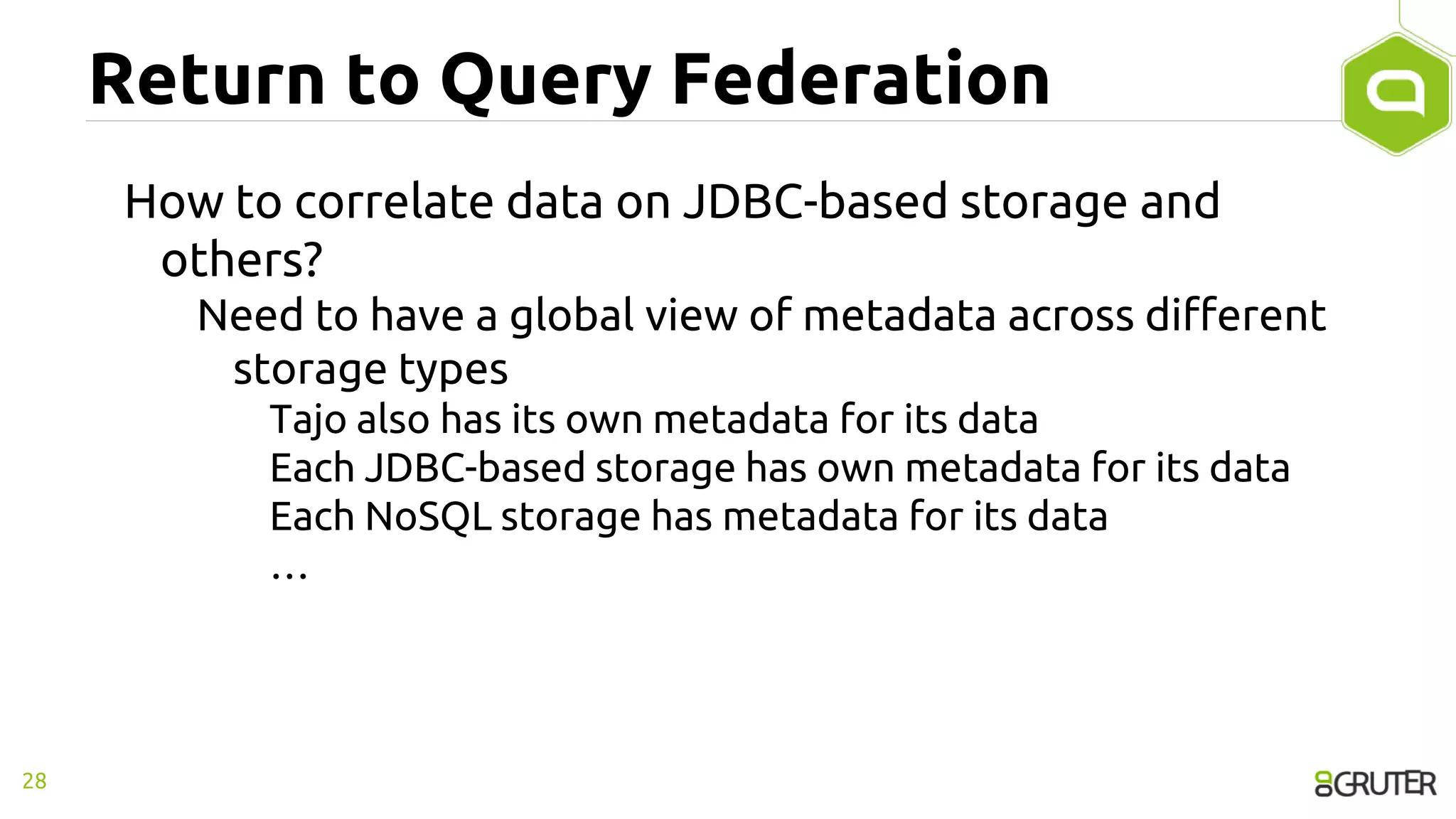 Return to Query Federation

How to correlate data on JDBC-based storage and others?

Need to have a global view of metadata across different storage types

Tajo also has its own metadata for its data
Each JDBC-based storage has own metadata for its data
Each NoSQL storage has metadata for its data
...

28

GRUTER